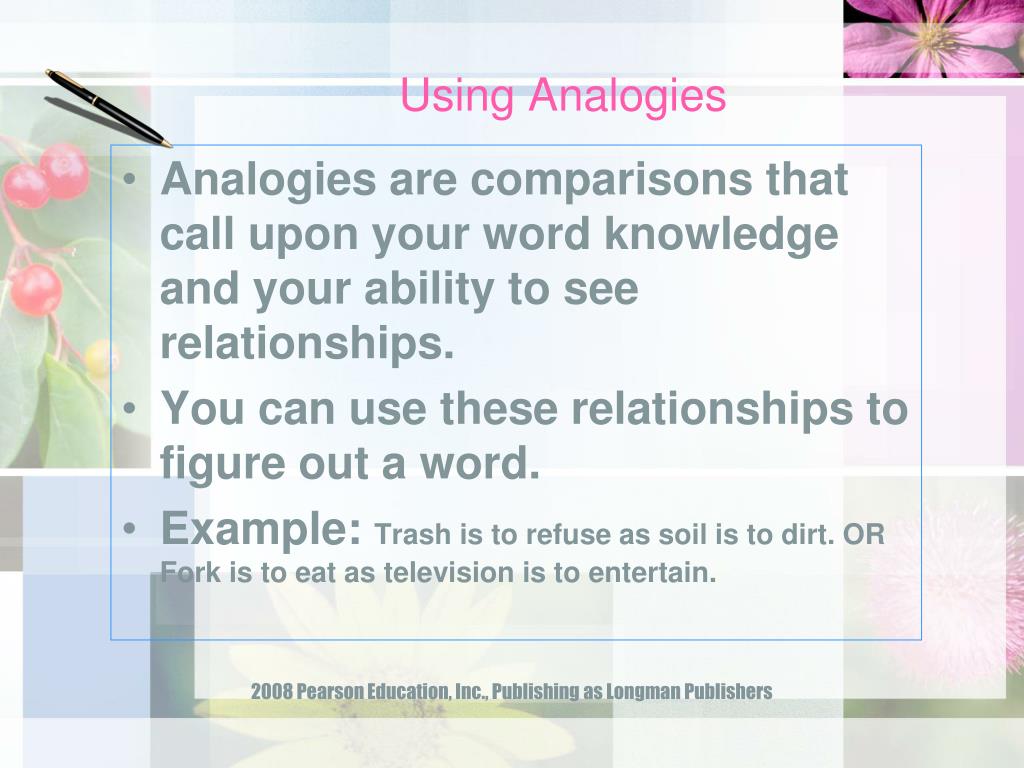 Using Analogies

• Analogies are comparisons that call upon your word knowledge and your ability to see relationships.
• You can use these relationships to figure out a word.
• Example: Trash is to refuse as soil is to dirt. OR Fork is to eat as television is to entertain.

2008 Pearson Education, Inc., Publishing as Longman Publishers